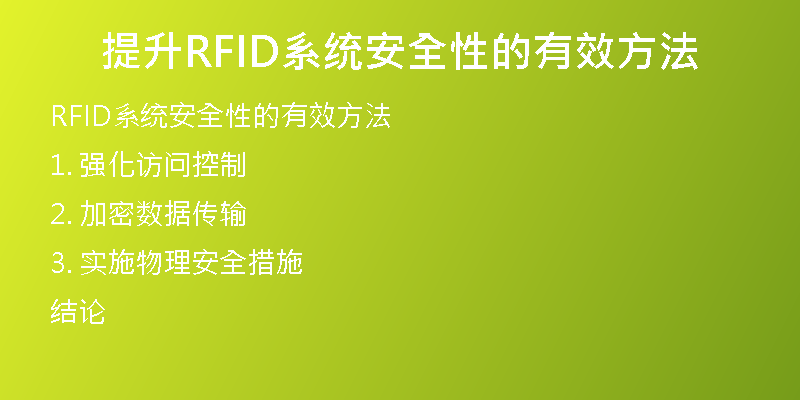 提升RFID系统安全性的有效方法

RFID系统安全性的有效方法

1. 强化访问控制

2. 加密数据传输

3. 实施物理安全措施

结论